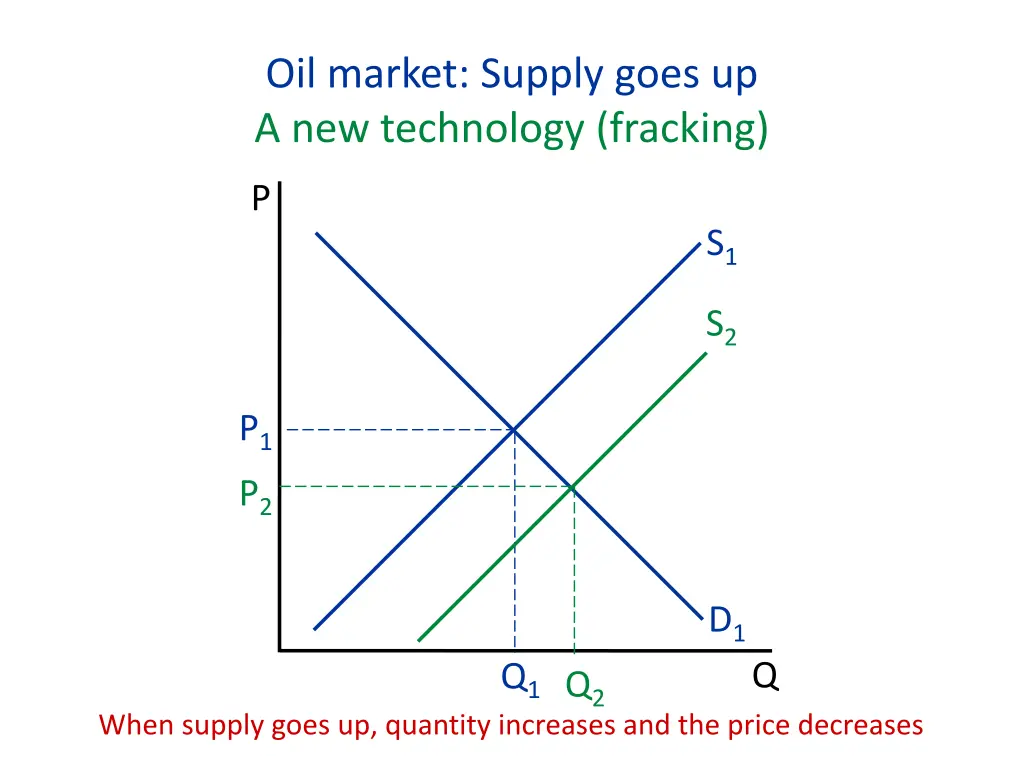 Oil market: Supply goes up
A new technology (fracking)

P

$S_1$

$S_2$

$P_1$

$P_2$

$D_1$

$Q_1$ $Q_2$ Q

When supply goes up, quantity increases and the price decreases